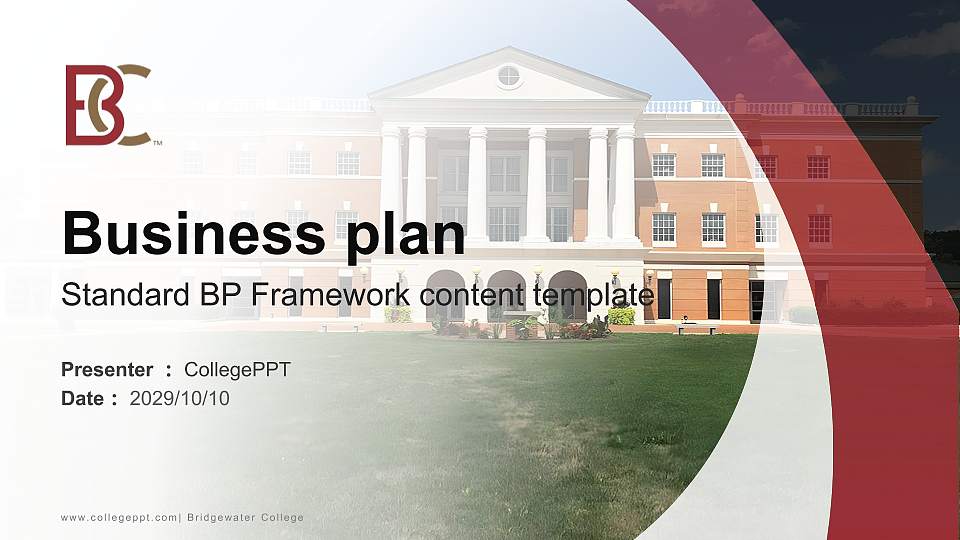 BC™

Business plan

Standard BP Framework content template

Presenter : CollegePPT
Date : 2029/10/10

www.collegeppt.com| Bridgewater College